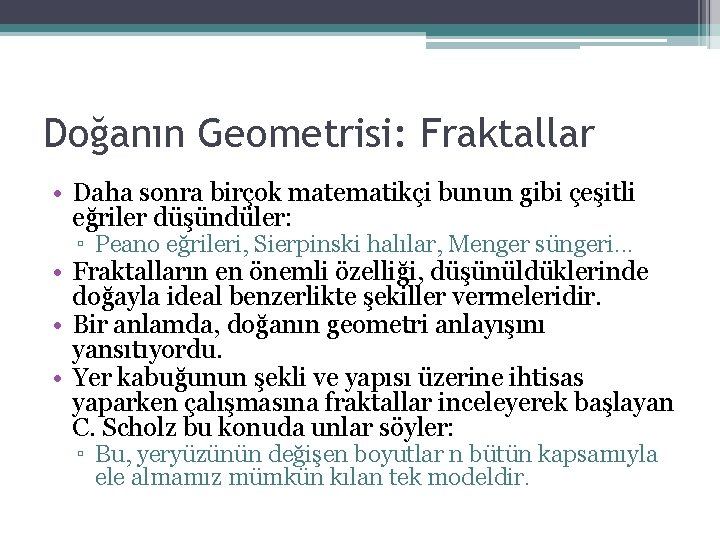 Doğanın Geometrisi: Fraktallar

• Daha sonra birçok matematikçi bunun gibi çeşitli eğriler düşündüler:
▫ Peano eğrileri, Sierpinski halılar, Menger süngeri…
• Fraktalların en önemli özelliği, düşünüldüklerinde doğayla ideal benzerlikte şekiller vermeleridir.
• Bir anlamda, doğanın geometri anlayışını yansıtıyordu.
• Yer kabuğunun şekli ve yapısı üzerine ihtisas yaparken çalışmasına fraktallar inceleyerek başlayan C. Scholz bu konuda unlar söyler:
▫ Bu, yeryüzünün değişen boyutlar n bütün kapsamıyla ele almamız mümkün kılan tek modeldir.